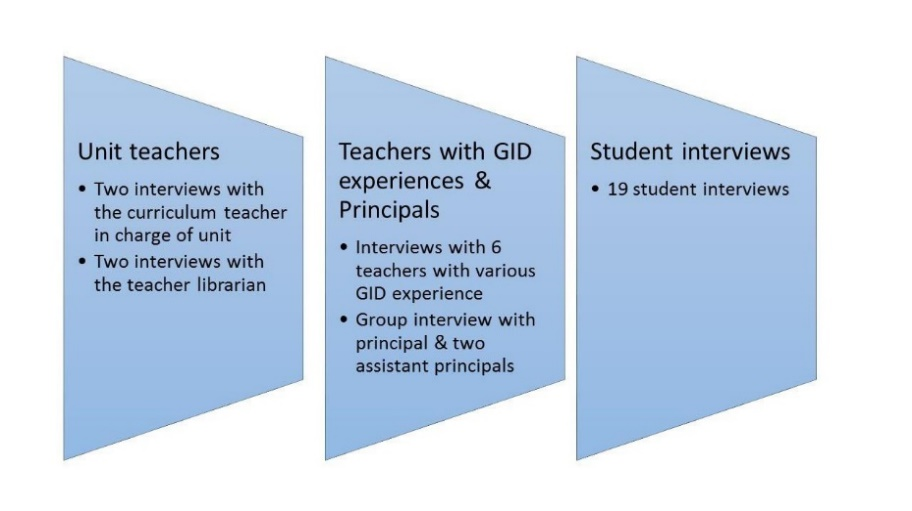 Unit teachers

• Two interviews with the curriculum teacher in charge of unit
• Two interviews with the teacher librarian

Teachers with GID experiences & Principals

• Interviews with 6 teachers with various GID experience
• Group interview with principal & two assistant principals

Student interviews

• 19 student interviews